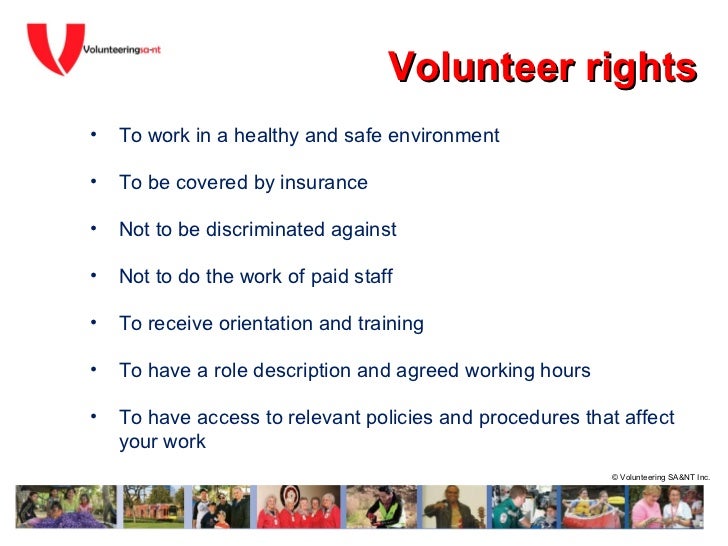 Volunteeringsa-nt

Volunteer rights

• To work in a healthy and safe environment

• To be covered by insurance

• Not to be discriminated against

• Not to do the work of paid staff

• To receive orientation and training

• To have a role description and agreed working hours

• To have access to relevant policies and procedures that affect your work

© Volunteering SA&NT Inc.